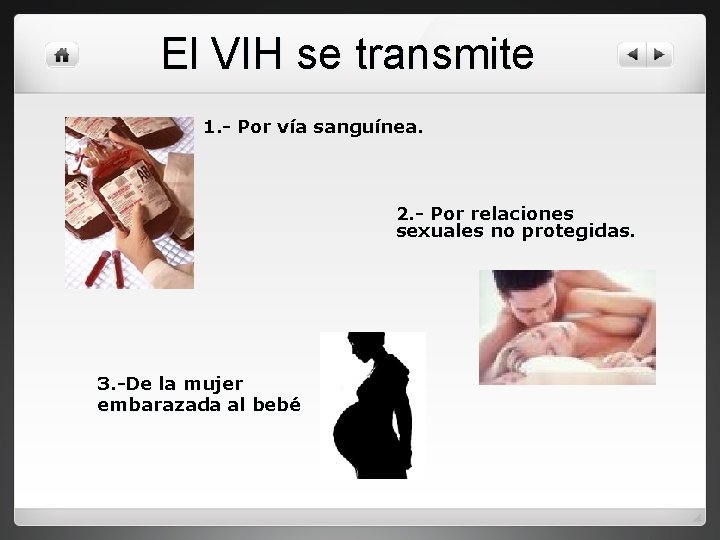 El VIH se transmite

1.- Por vía sanguínea.

2.- Por relaciones sexuales no protegidas.

3.-De la mujer embarazada al bebé